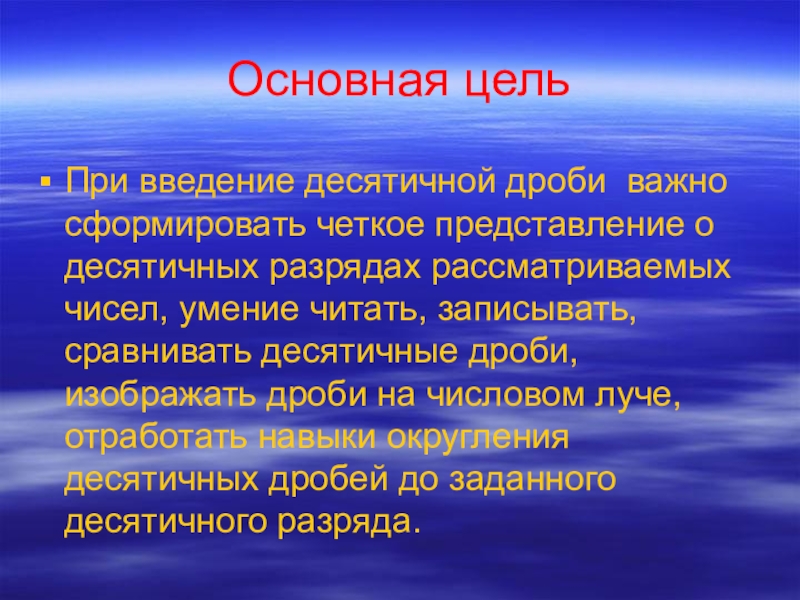 Основная цель

▪ При введение десятичной дроби важно сформировать четкое представление о десятичных разрядах рассматриваемых чисел, умение читать, записывать, сравнивать десятичные дроби, изображать дроби на числовом луче, отработать навыки округления десятичных дробей до заданного десятичного разряда.